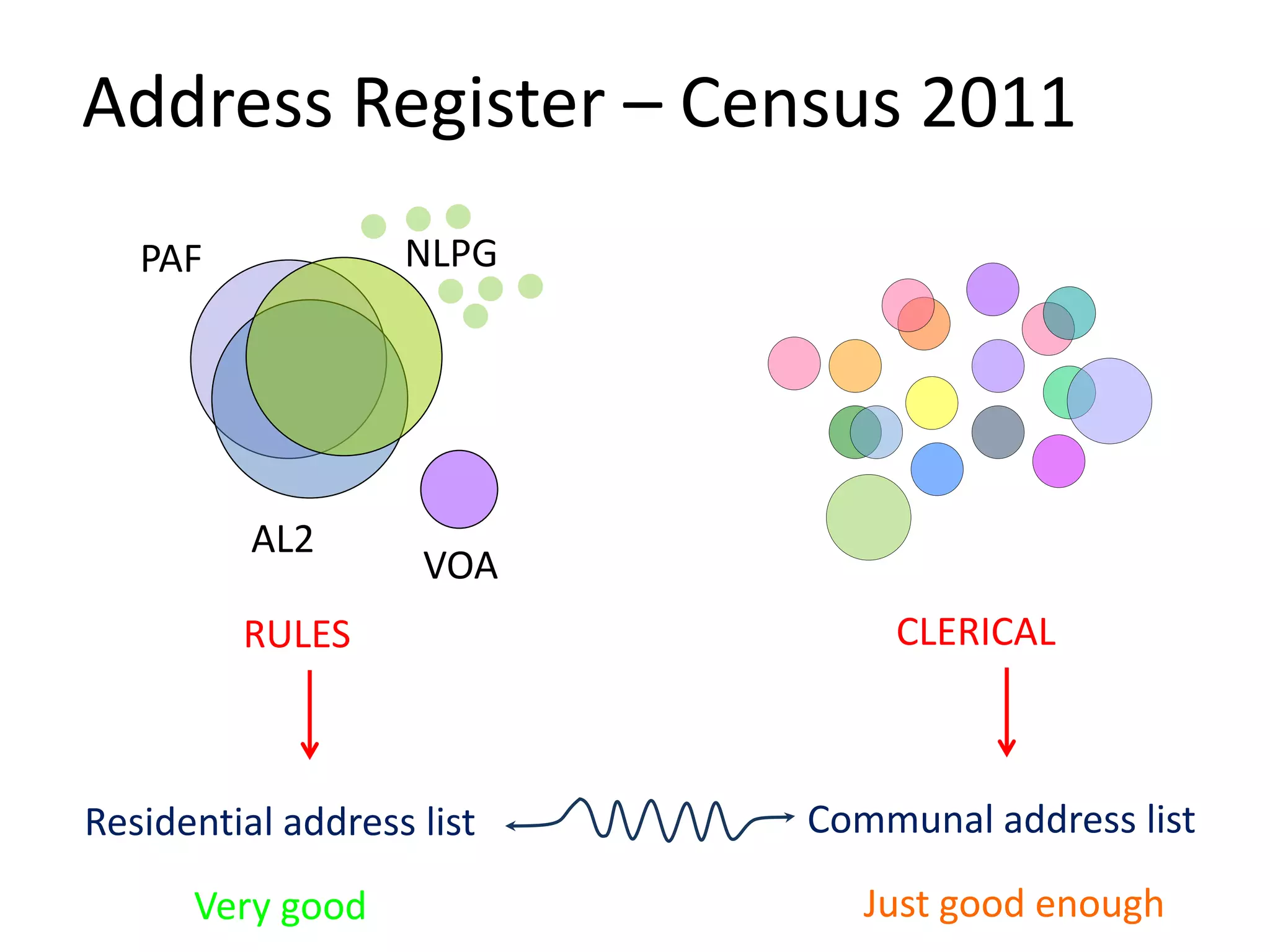 Address Register – Census 2011

PAF

NLPG

AL2

VOA

RULES

CLERICAL

Residential address list

Communal address list

Very good

Just good enough